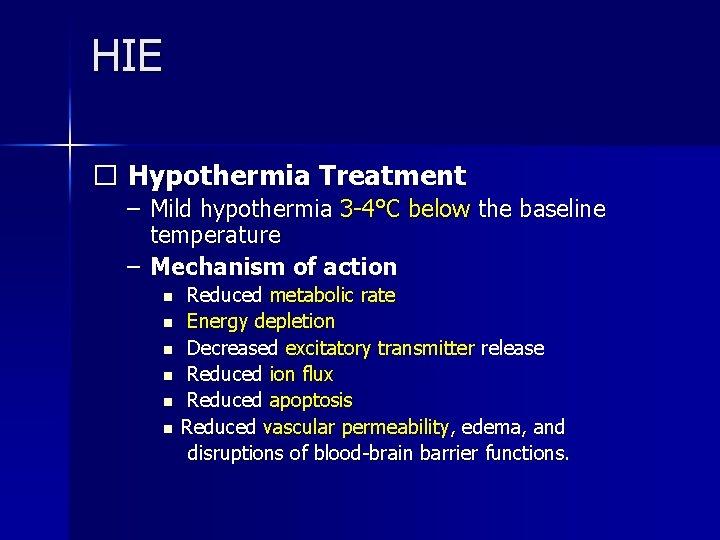 HIE

☐ Hypothermia Treatment

– Mild hypothermia 3-4°C below the baseline temperature

– Mechanism of action

▪ Reduced metabolic rate
▪ Energy depletion
▪ Decreased excitatory transmitter release
▪ Reduced ion flux
▪ Reduced apoptosis
▪ Reduced vascular permeability, edema, and disruptions of blood-brain barrier functions.